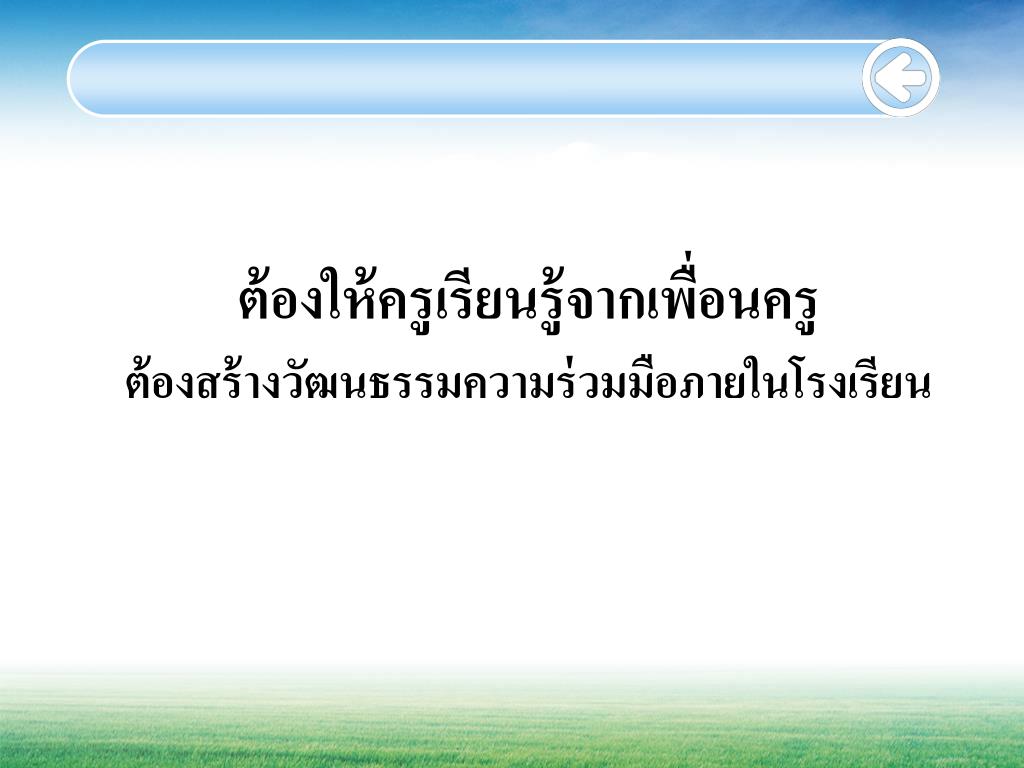 ต้องให้ครูเรียนรู้จากเพื่อนครู

ต้องสร้างวัฒนธรรมความร่วมมือภายในโรงเรียน